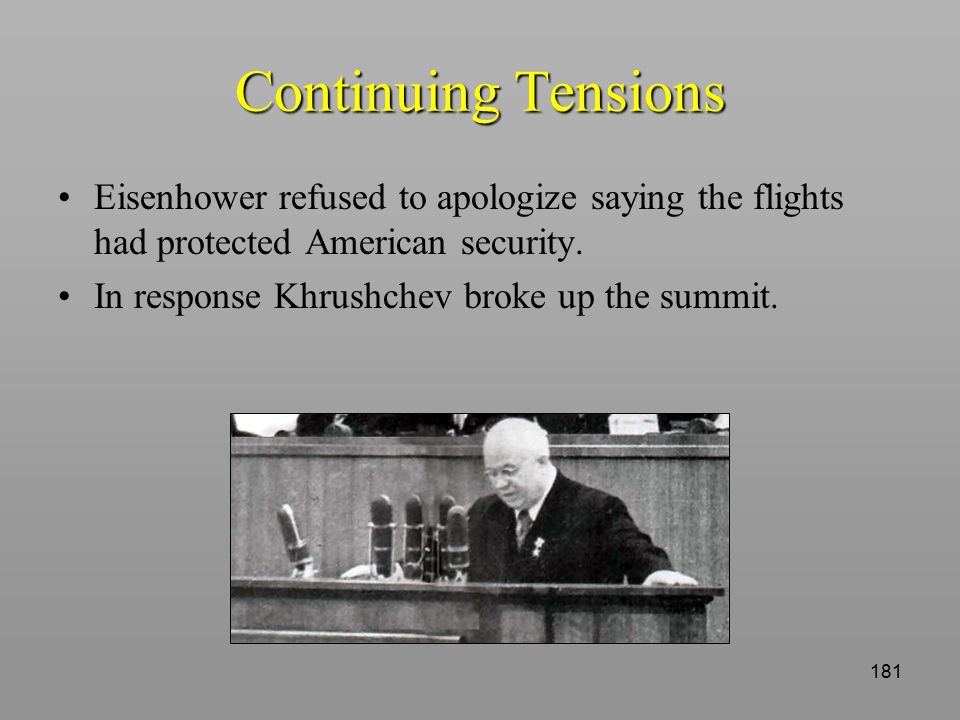 Continuing Tensions

• Eisenhower refused to apologize saying the flights had protected American security.

• In response Khrushchev broke up the summit.

181